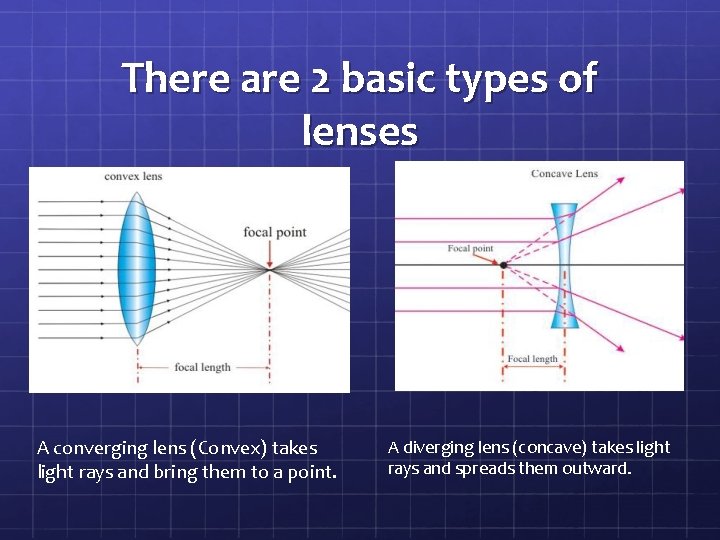 There are 2 basic types of lenses

convex lens

focal point

focal length

Concave Lens

Focal point

Focal length

A converging lens (Convex) takes light rays and bring them to a point.

A diverging lens (concave) takes light rays and spreads them outward.